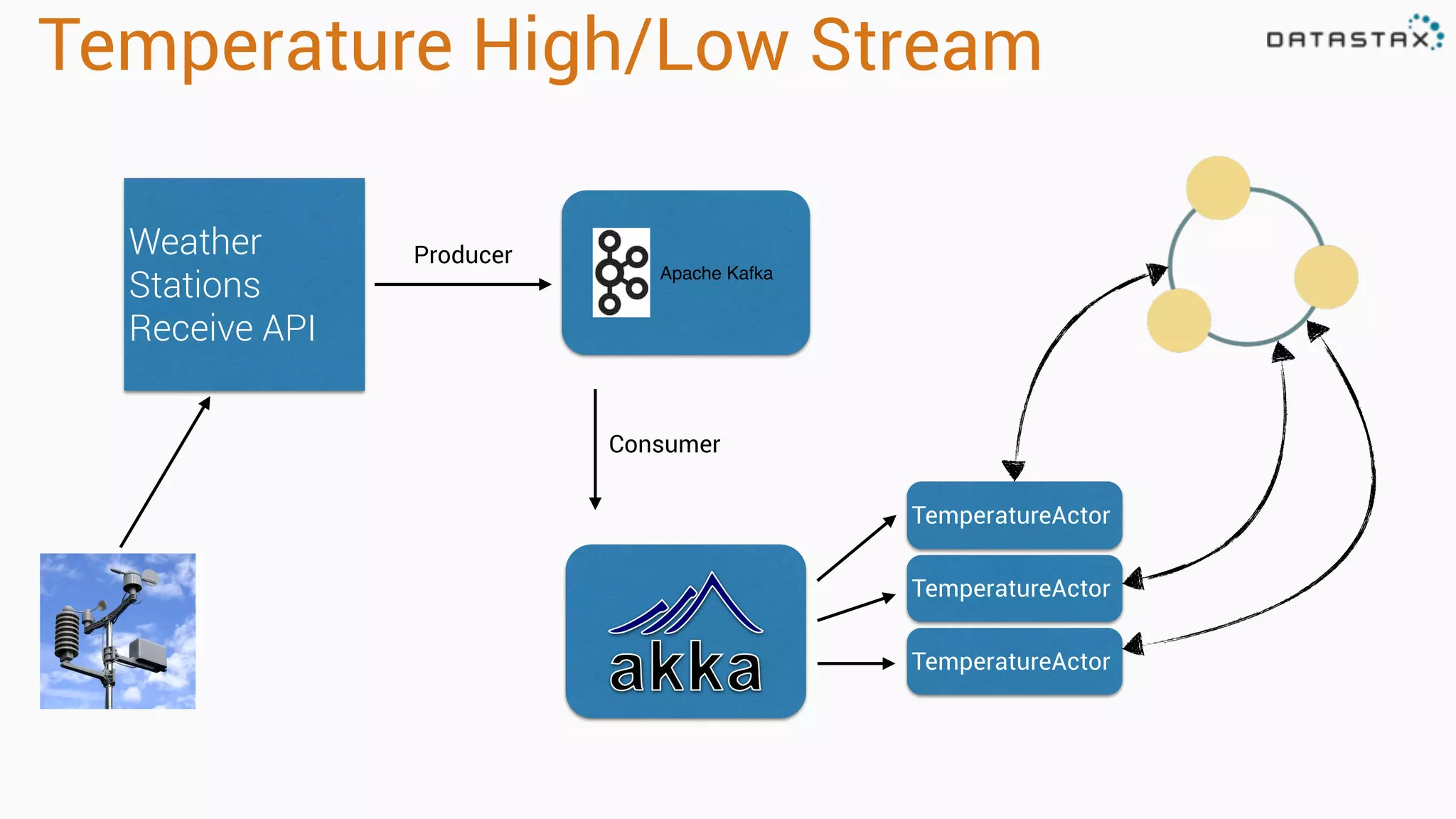 Temperature High/Low Stream

DATASTAX

Weather Stations Receive API

Producer

Apache Kafka

Consumer

akka

TemperatureActor

TemperatureActor

TemperatureActor